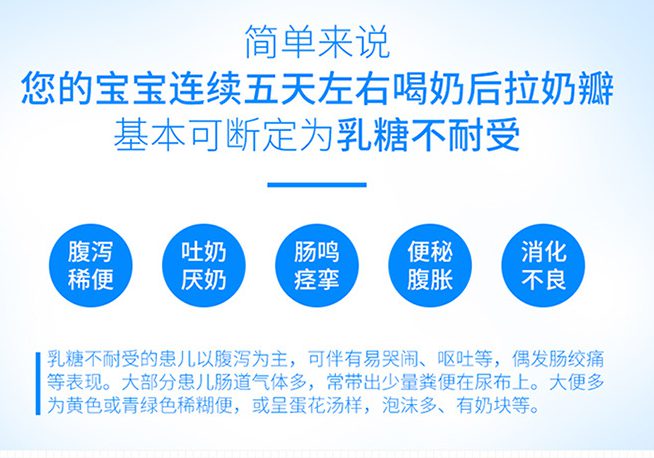 简单来说
您的宝宝连续五天左右喝奶后拉奶瓣
基本可断定为乳糖不耐受

腹泻稀便

吐奶厌奶

肠鸣痉挛

便秘腹胀

消化不良

乳糖不耐受的患儿以腹泻为主，可伴有易哭闹、呕吐等，偶发肠绞痛等表现。大部分患儿肠道气体多，常带出少量粪便在尿布上。大便多为黄色或青绿色稀糊便，或呈蛋花汤样，泡沫多、有奶块等。